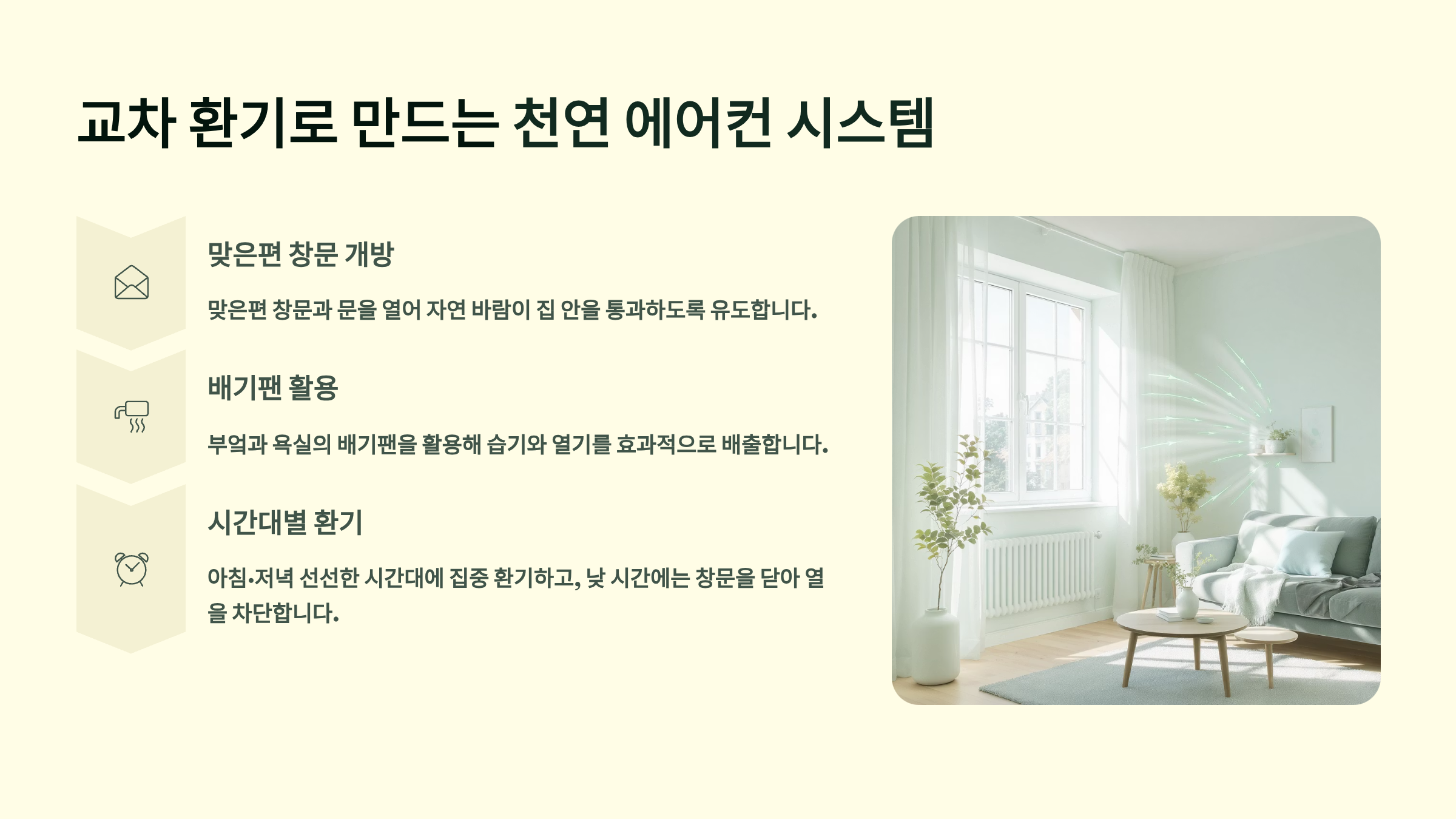 교차 환기로 만드는 천연 에어컨 시스템

맞은편 창문 개방

맞은편 창문과 문을 열어 자연 바람이 집 안을 통과하도록 유도합니다.

배기팬 활용

부엌과 욕실의 배기팬을 활용해 습기와 열기를 효과적으로 배출합니다.

시간대별 환기

아침·저녁 선선한 시간대에 집중 환기하고, 낮 시간에는 창문을 닫아 열을 차단합니다.